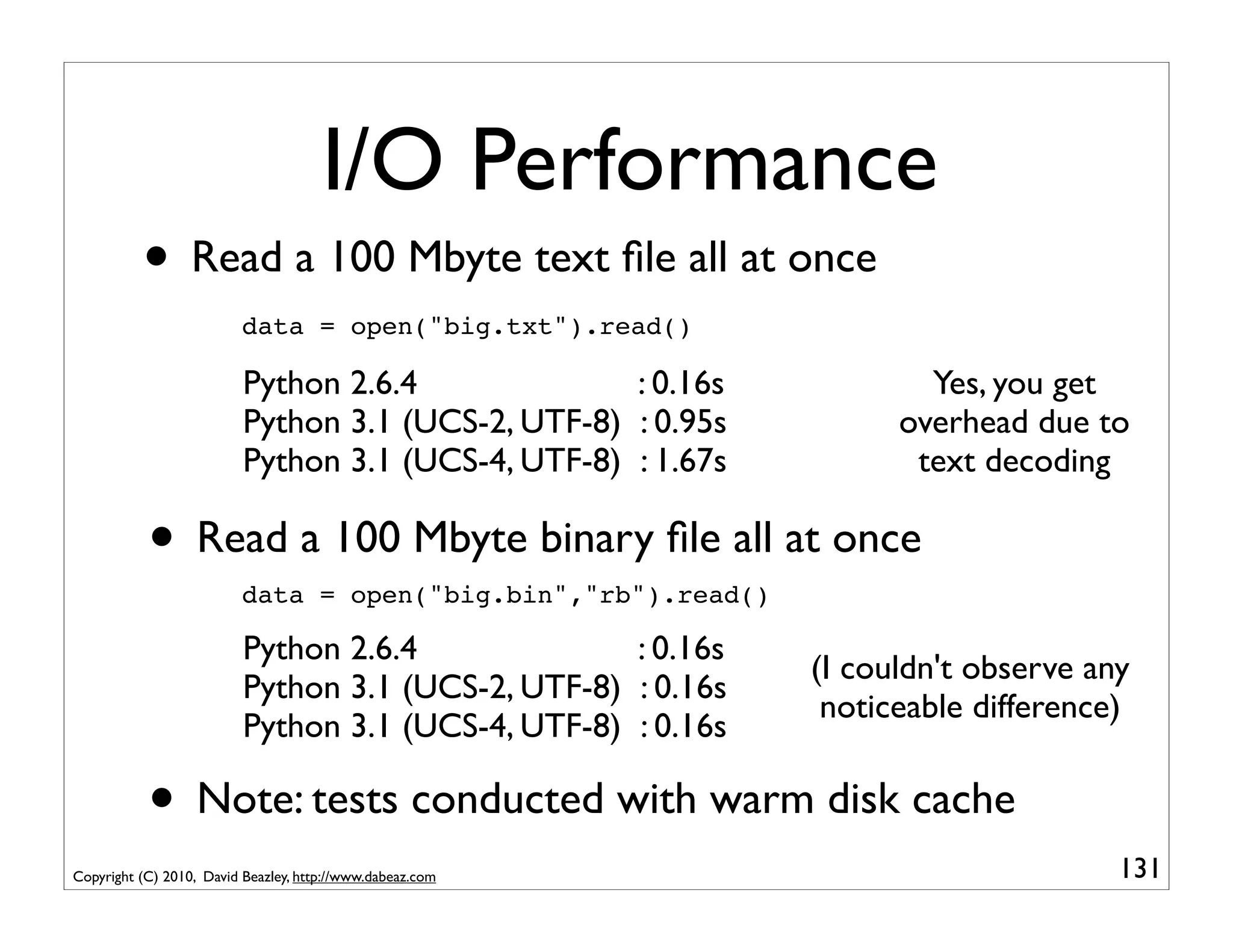 I/O Performance

• Read a 100 Mbyte text file all at once

data = open("big.txt").read()

Python 2.6.4 : 0.16s
Python 3.1 (UCS-2, UTF-8) : 0.95s
Python 3.1 (UCS-4, UTF-8) : 1.67s

Yes, you get overhead due to text decoding

• Read a 100 Mbyte binary file all at once

data = open("big.bin","rb").read()

Python 2.6.4 : 0.16s
Python 3.1 (UCS-2, UTF-8) : 0.16s
Python 3.1 (UCS-4, UTF-8) : 0.16s

(I couldn't observe any noticeable difference)

• Note: tests conducted with warm disk cache

Copyright (C) 2010, David Beazley, http://www.dabeaz.com

131